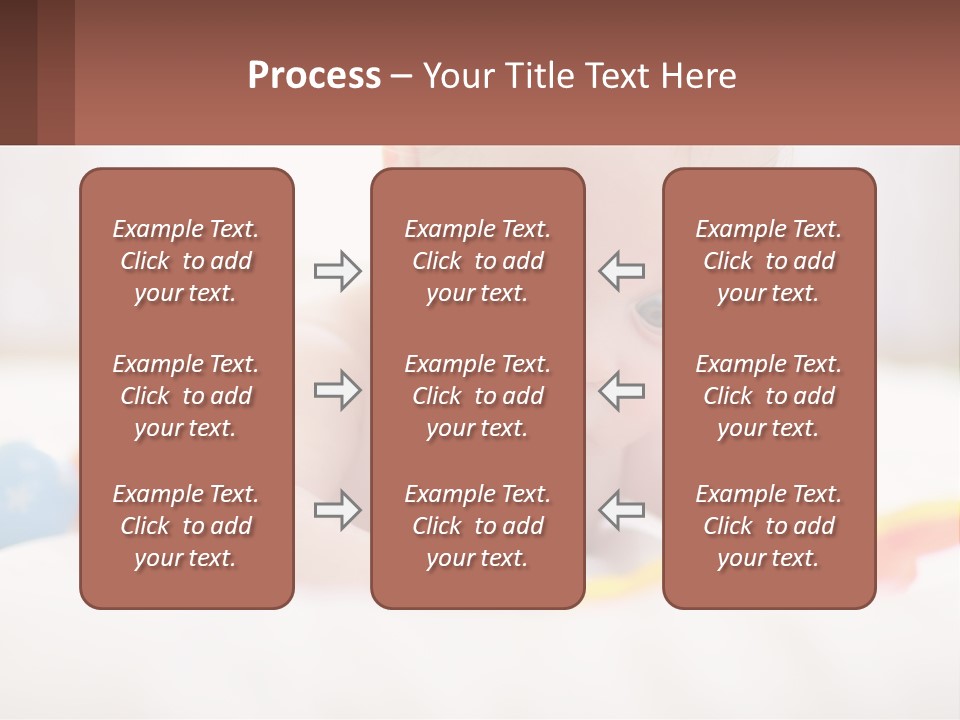 Process – Your Title Text Here

Example Text. Click to add your text.

Example Text. Click to add your text.

Example Text. Click to add your text.

Example Text. Click to add your text.

Example Text. Click to add your text.

Example Text. Click to add your text.

Example Text. Click to add your text.

Example Text. Click to add your text.

Example Text. Click to add your text.